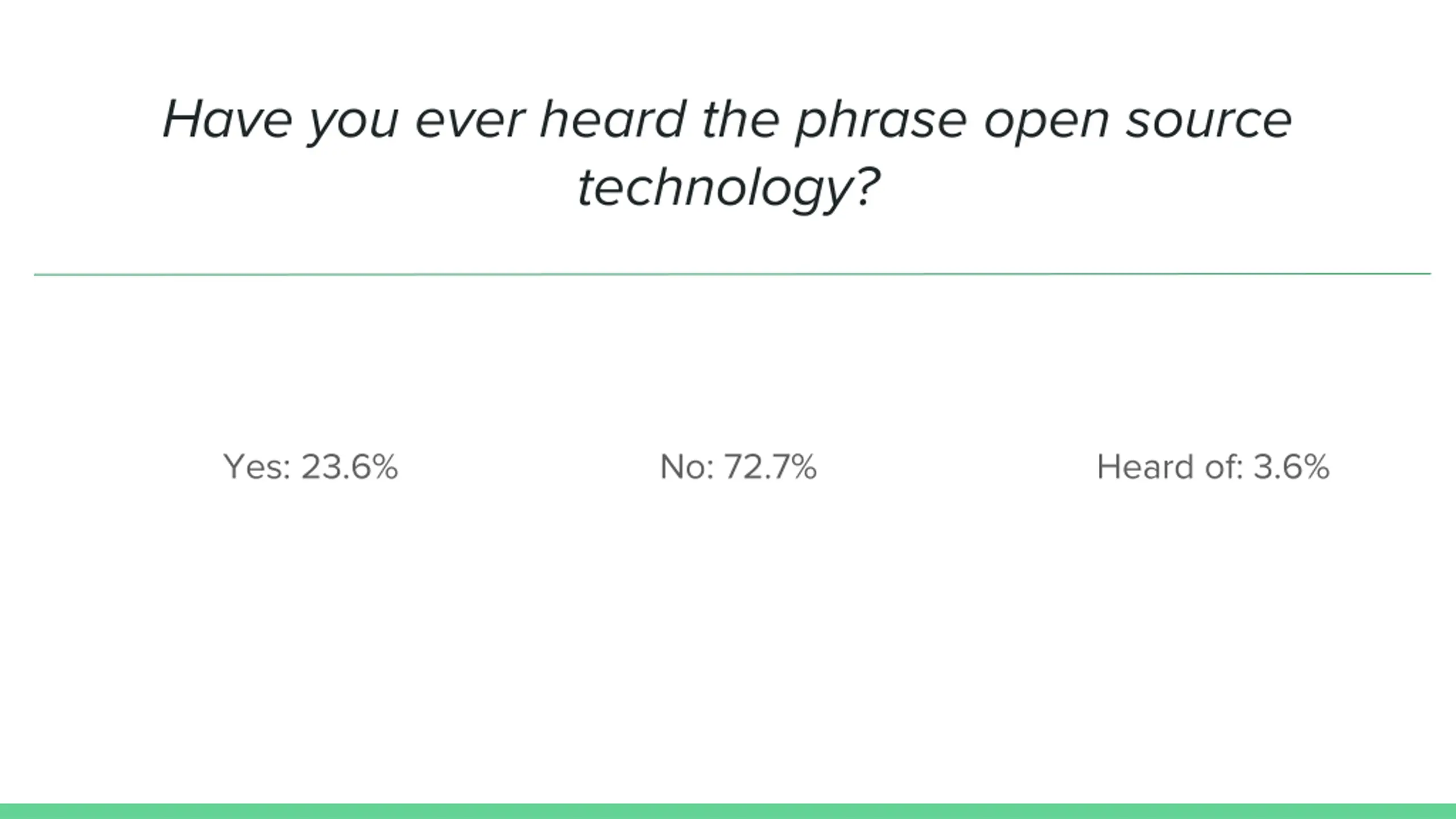 Have you ever heard the phrase open source technology?

Yes: 23.6%

No: 72.7%

Heard of: 3.6%